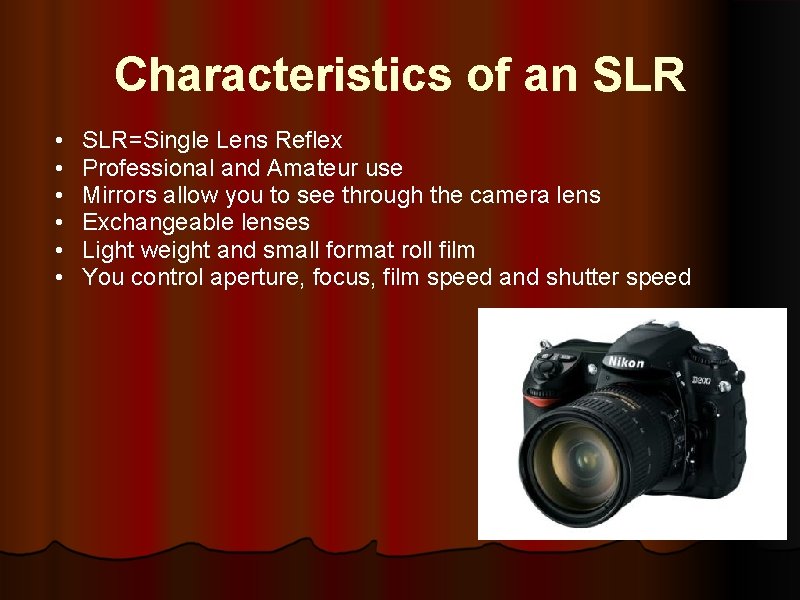 Characteristics of an SLR

• SLR=Single Lens Reflex
• Professional and Amateur use
• Mirrors allow you to see through the camera lens
• Exchangeable lenses
• Light weight and small format roll film
• You control aperture, focus, film speed and shutter speed

Nikon
D200